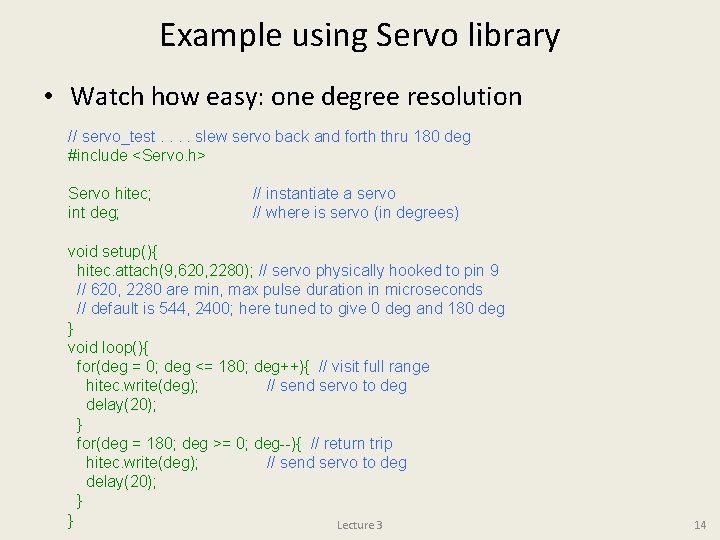 Example using Servo library

• Watch how easy: one degree resolution

// servo_test . . . . slew servo back and forth thru 180 deg
#include <Servo.h>

Servo hitec; // instantiate a servo
int deg; // where is servo (in degrees)

void setup(){
hitec.attach(9,620,2280); // servo physically hooked to pin 9
// 620, 2280 are min, max pulse duration in microseconds
// default is 544, 2400; here tuned to give 0 deg and 180 deg
}
void loop(){
for(deg = 0; deg <= 180; deg++){ // visit full range
hitec.write(deg); // send servo to deg
delay(20);
}
for(deg = 180; deg >= 0; deg--){ // return trip
hitec.write(deg); // send servo to deg
delay(20);
}
}

Lecture 3

14